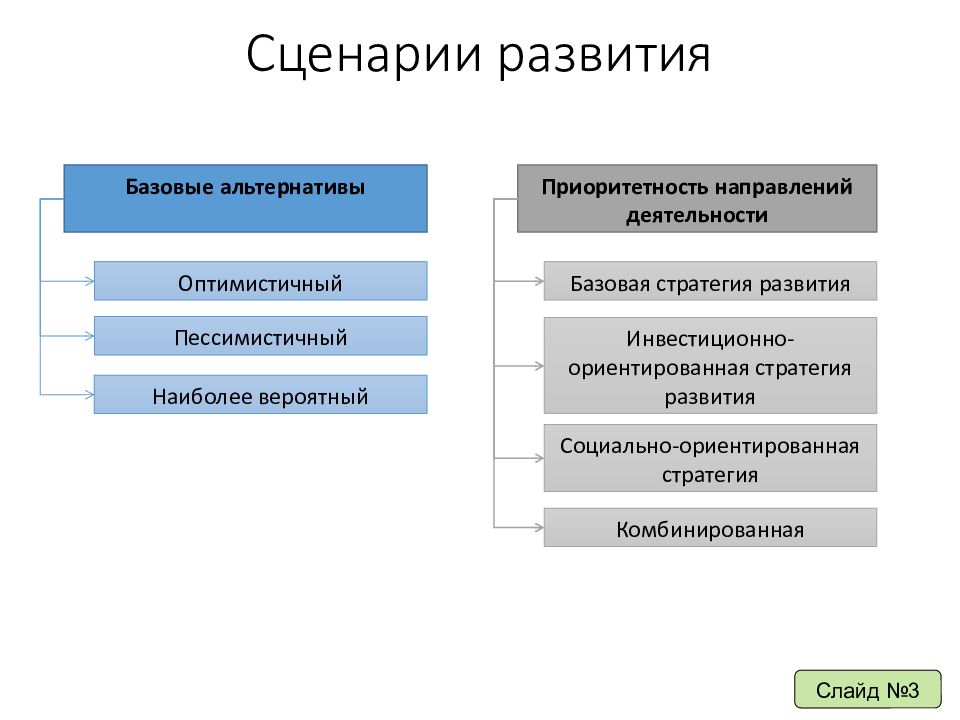 Сценарии развития

Базовые альтернативы

Оптимистичный

Пессимистичный

Наиболее вероятный

Приоритетность направлений деятельности

Базовая стратегия развития

Инвестиционно-ориентированная стратегия развития

Социально-ориентированная стратегия

Комбинированная

Слайд №3